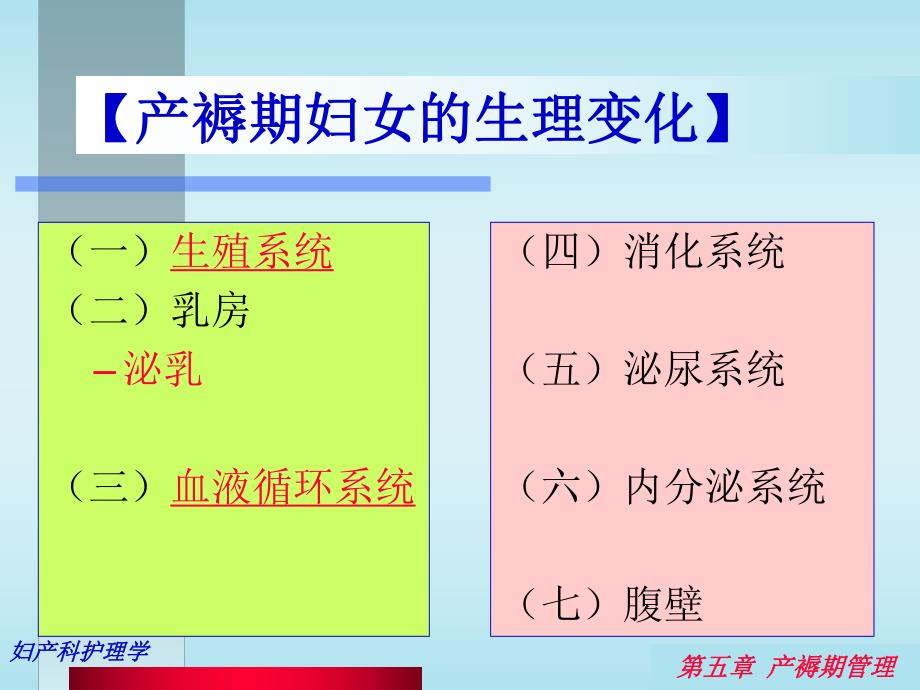 【产褥期妇女的生理变化】

（一）生殖系统
（二）乳房
–泌乳

（三）血液循环系统

（四）消化系统

（五）泌尿系统

（六）内分泌系统

（七）腹壁

妇产科护理学

第五章 产褥期管理